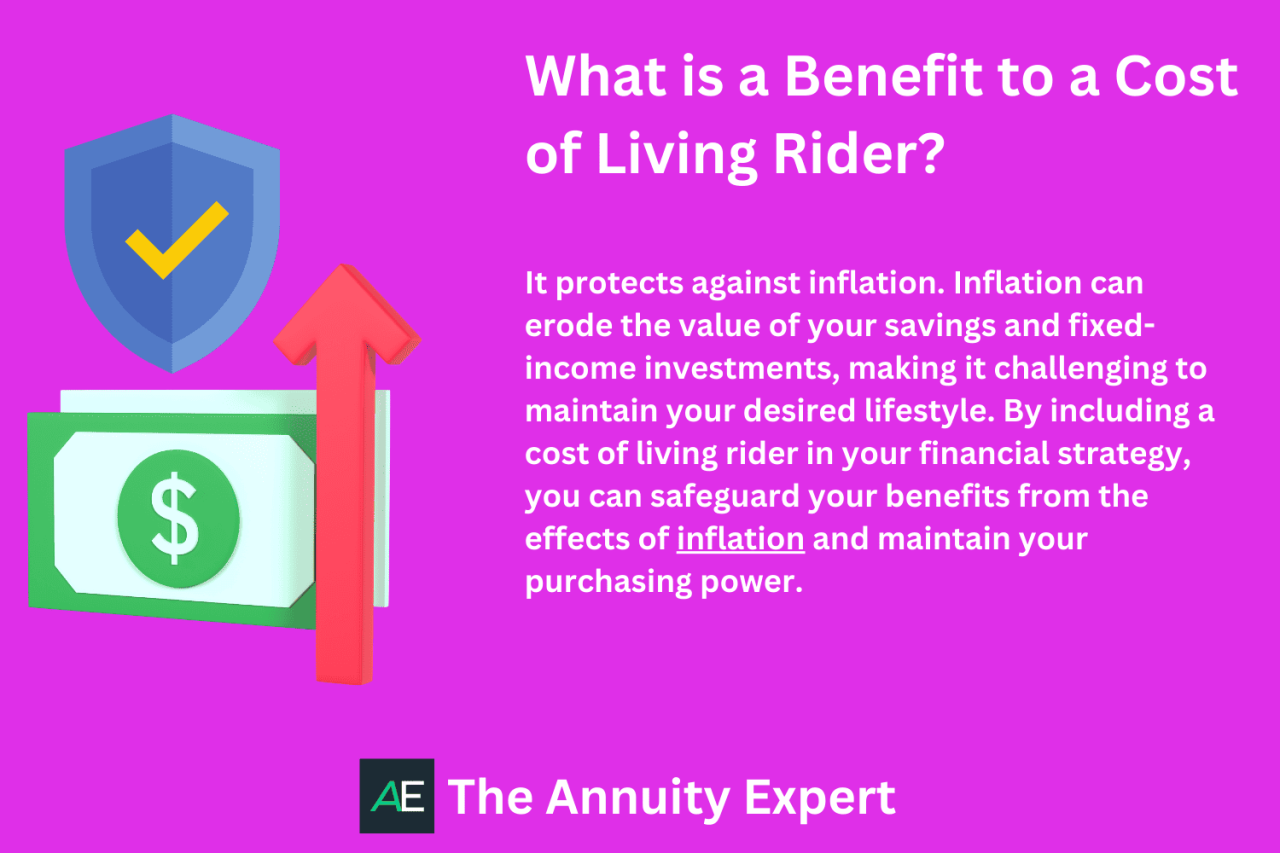 What is a Benefit to a Cost of Living Rider?

It protects against inflation. Inflation can erode the value of your savings and fixed-income investments, making it challenging to maintain your desired lifestyle. By including a cost of living rider in your financial strategy, you can safeguard your benefits from the effects of inflation and maintain your purchasing power.

$

AE The Annuity Expert